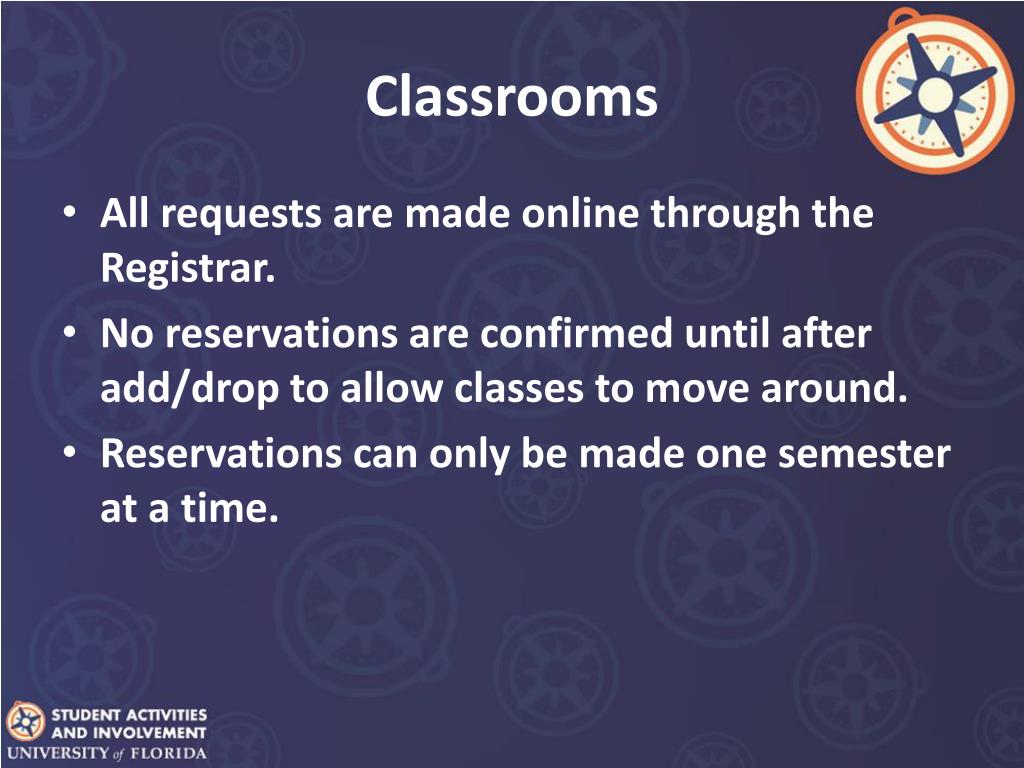 Classrooms

• All requests are made online through the Registrar.
• No reservations are confirmed until after add/drop to allow classes to move around.
• Reservations can only be made one semester at a time.

STUDENT ACTIVITIES AND INVOLVEMENT
UNIVERSITY of FLORIDA